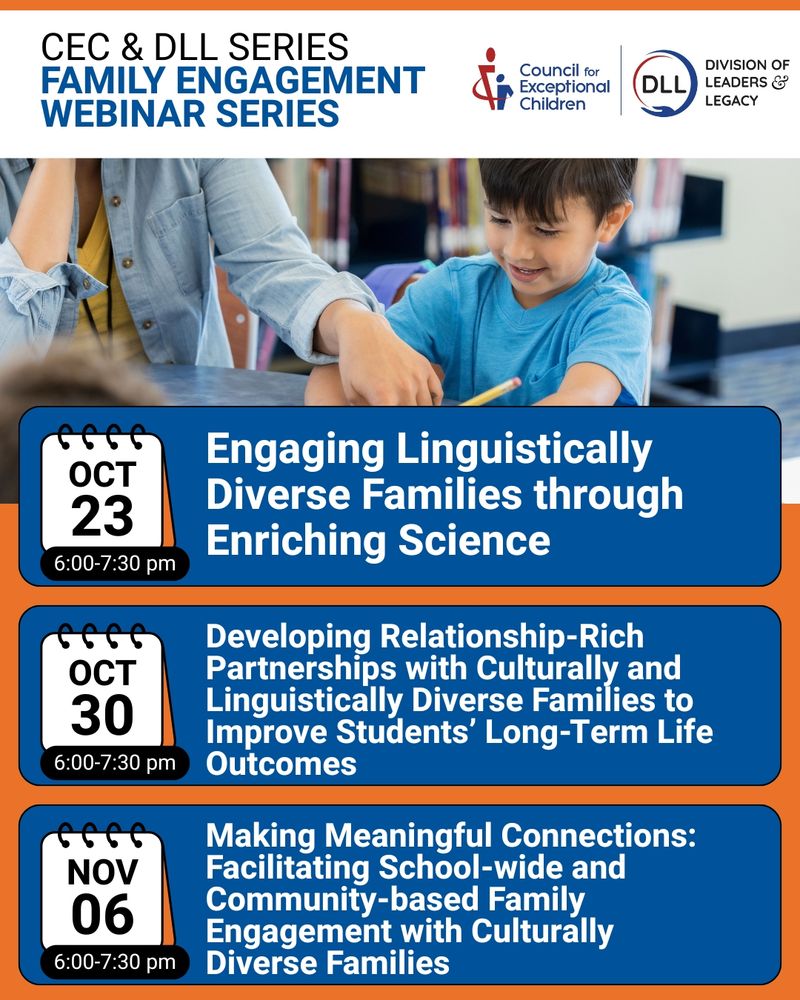 CEC & DLL SERIES
FAMILY ENGAGEMENT WEBINAR SERIES

Council for Exceptional Children

DLL DIVISION OF LEADERS & LEGACY

OCT
23
6:00-7:30 pm

Engaging Linguistically Diverse Families through Enriching Science

OCT
30
6:00-7:30 pm

Developing Relationship-Rich Partnerships with Culturally and Linguistically Diverse Families to Improve Students' Long-Term Life Outcomes

NOV
06
6:00-7:30 pm

Making Meaningful Connections: Facilitating School-wide and Community-based Family Engagement with Culturally Diverse Families